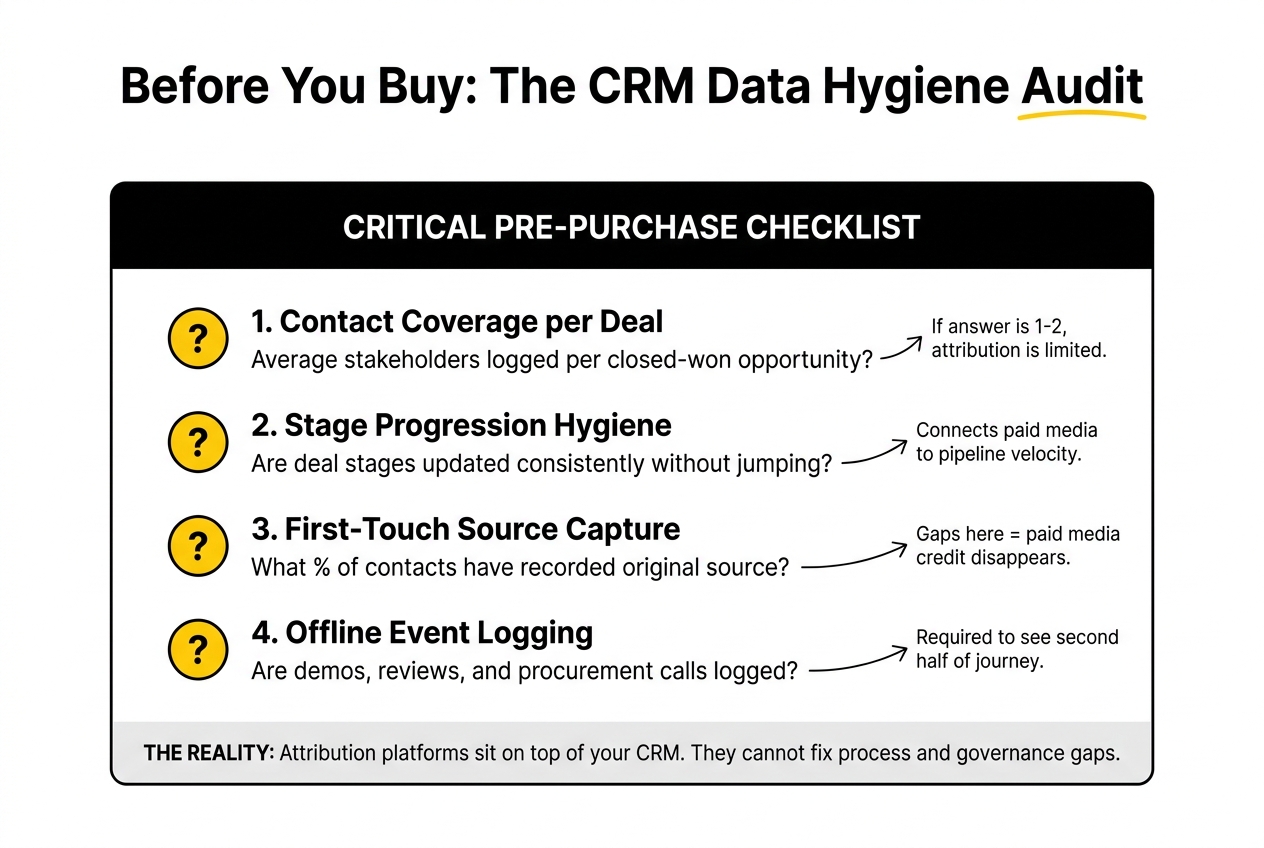 Before You Buy: The CRM Data Hygiene Audit

CRITICAL PRE-PURCHASE CHECKLIST

?
1. Contact Coverage per Deal
Average stakeholders logged per closed-won opportunity?

If answer is 1-2, attribution is limited.

?
2. Stage Progression Hygiene
Are deal stages updated consistently without jumping?

Connects paid media to pipeline velocity.

?
3. First-Touch Source Capture
What % of contacts have recorded original source?

Gaps here = paid media credit disappears.

?
4. Offline Event Logging
Are demos, reviews, and procurement calls logged?

Required to see second half of journey.

THE REALITY: Attribution platforms sit on top of your CRM. They cannot fix process and governance gaps.